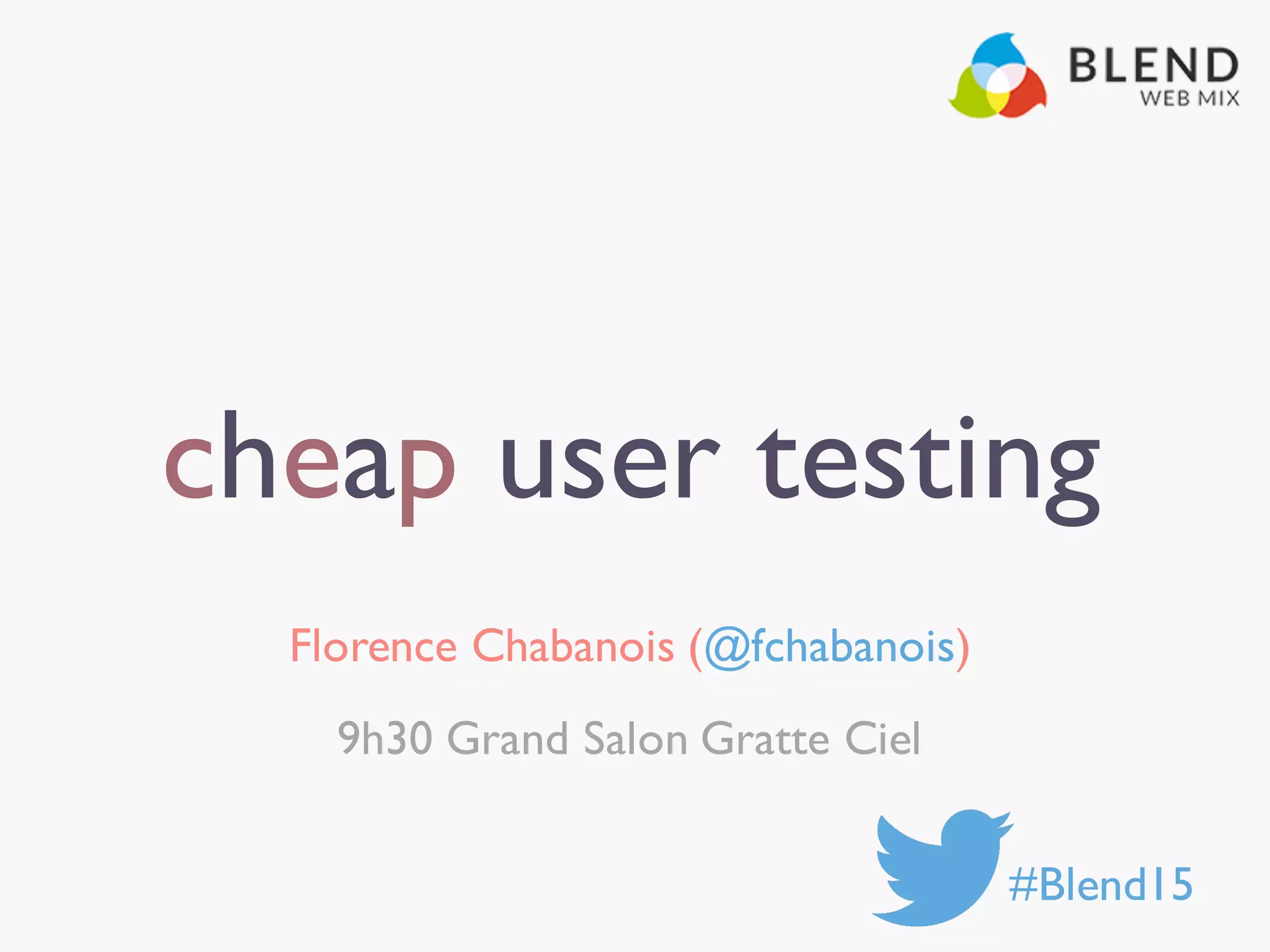 BLEND
WEB MIX

cheap user testing

Florence Chabanois (@fchabanois)

9h30 Grand Salon Gratte Ciel

#Blend15